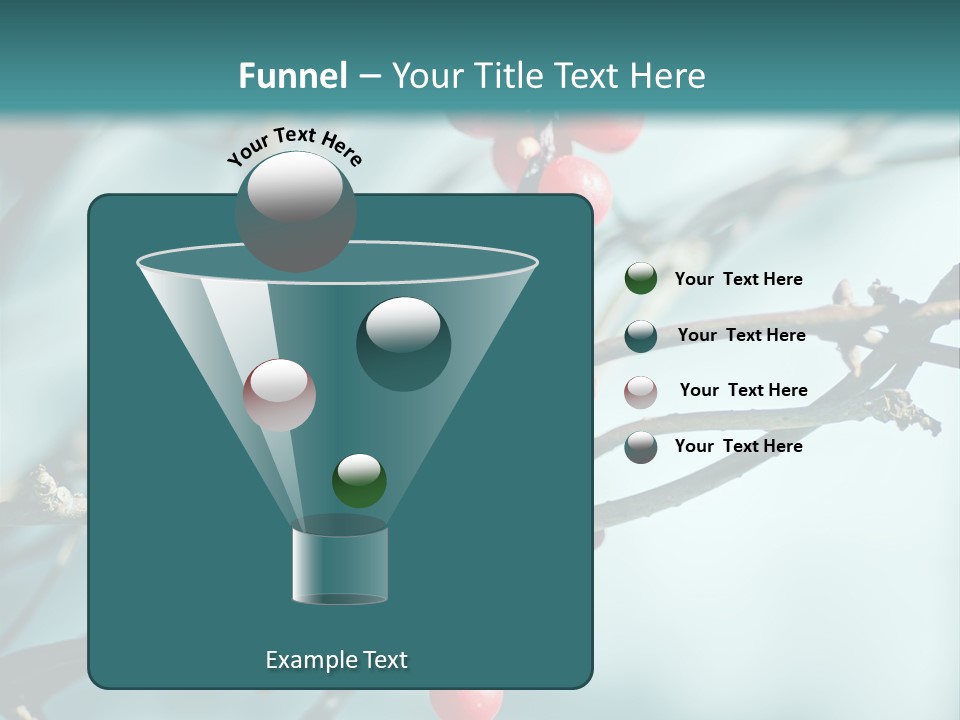 Funnel – Your Title Text Here

Your Text Here

Your Text Here

Your Text Here

Your Text Here

Your Text Here

Example Text